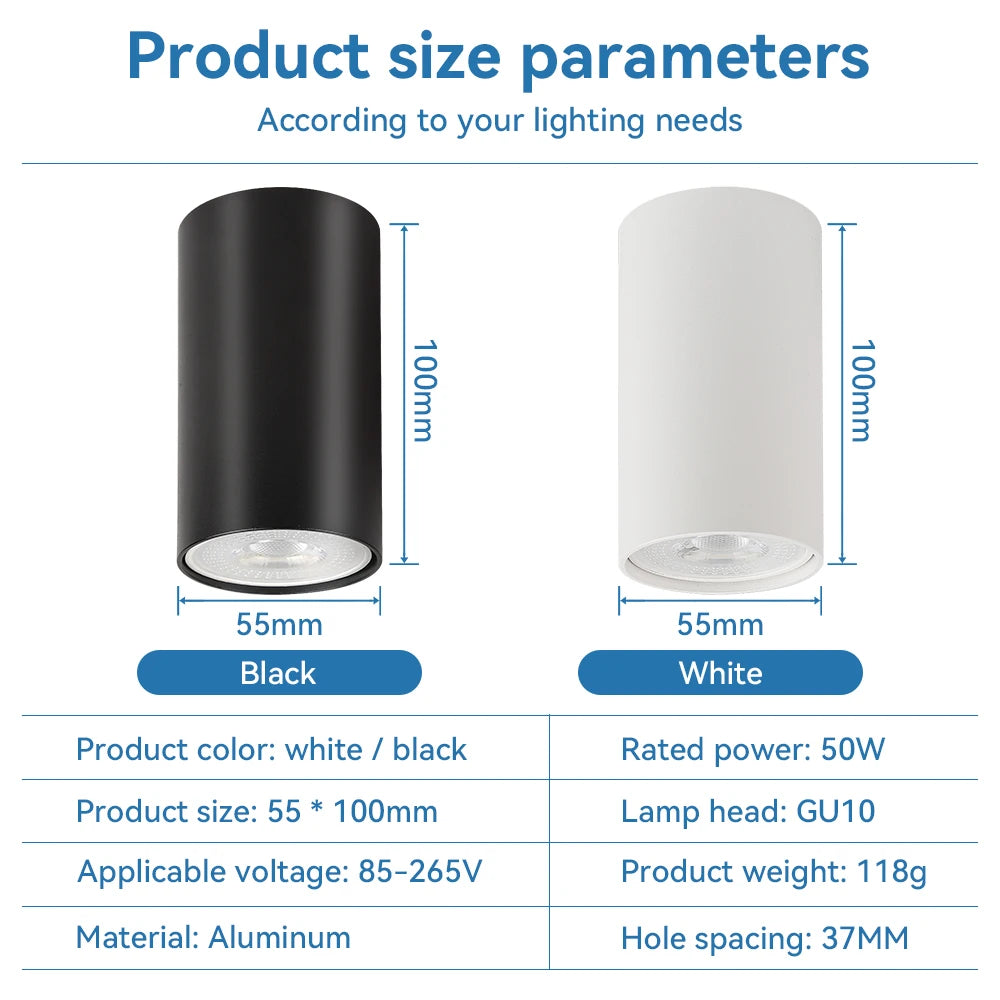 Product size parameters

According to your lighting needs

100mm

55mm

Black

100mm

55mm

White

| Product color: white / black | Rated power: 50W |
|---|---|
| Product size: 55 * 100mm | Lamp head: GU10 |
| Applicable voltage: 85-265V | Product weight: 118g |
| Material: Aluminum | Hole spacing: 37MM |